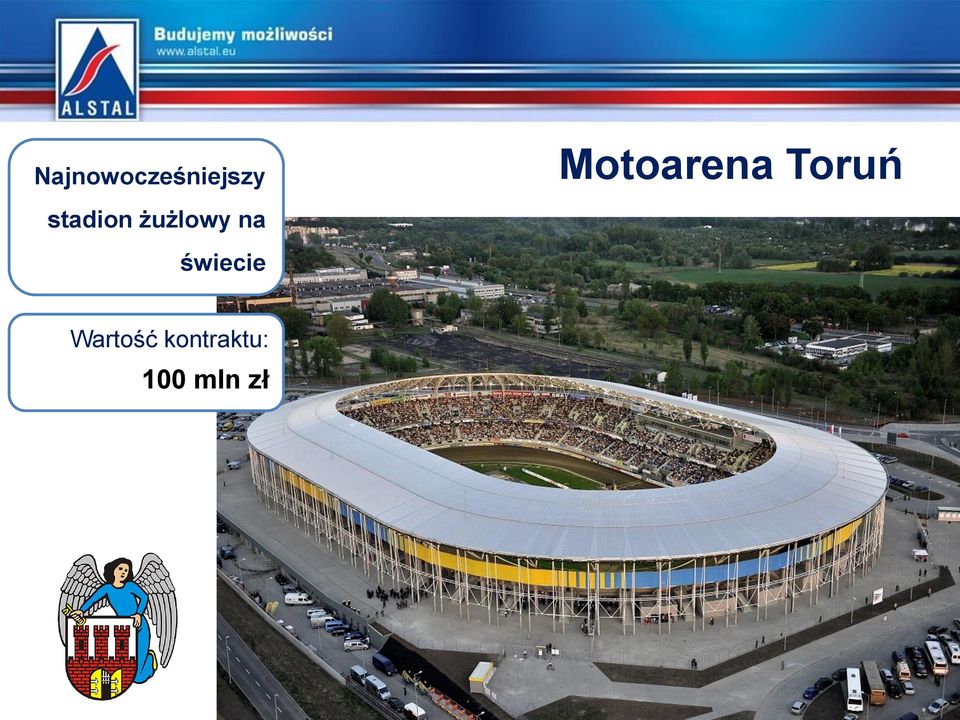 ALSTAL

Budujemy możliwości
www.alstal.eu

Motoarena Toruń

Najnowocześniejszy stadion żużlowy na świecie

Wartość kontraktu:
100 mln zł